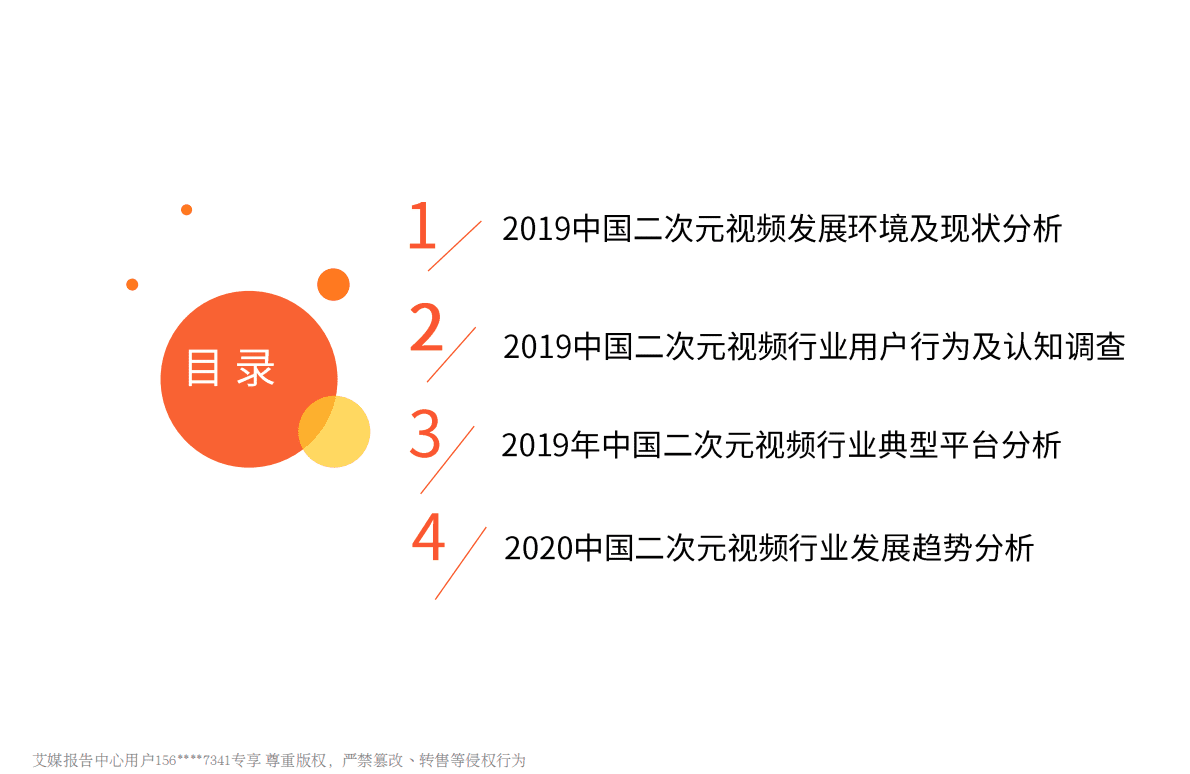 目录

1 2019中国二次元视频发展环境及现状分析

2 2019中国二次元视频行业用户行为及认知调查

3 2019年中国二次元视频行业典型平台分析

4 2020中国二次元视频行业发展趋势分析

艾媒报告中心用户156****7341专享 尊重版权，严禁篡改、转售等侵权行为